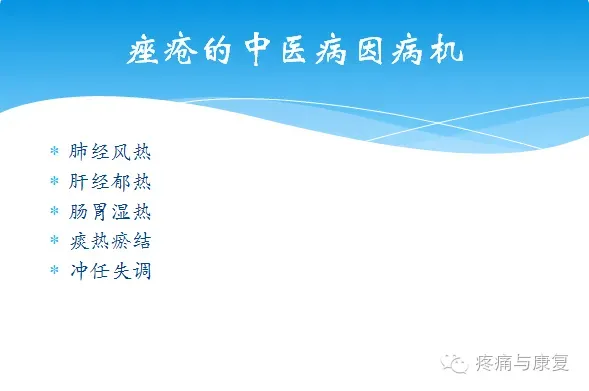 痤疮的中医病因病机

* 肺经风热
* 肝经郁热
* 肠胃湿热
* 痰热瘀结
* 冲任失调

疼痛与康复